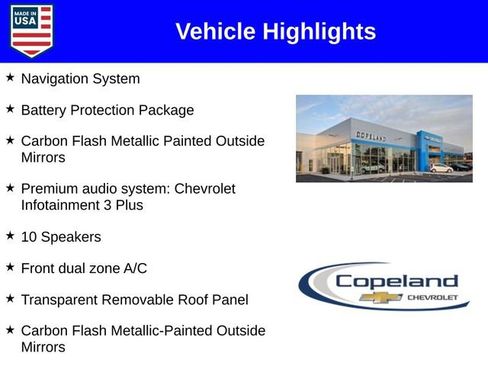 MADE IN USA

Vehicle Highlights

★ Navigation System

★ Battery Protection Package

★ Carbon Flash Metallic Painted Outside Mirrors

★ Premium audio system: Chevrolet Infotainment 3 Plus

★ 10 Speakers

★ Front dual zone A/C

★ Transparent Removable Roof Panel

★ Carbon Flash Metallic-Painted Outside Mirrors

COPELAND

Copeland CHEVROLET